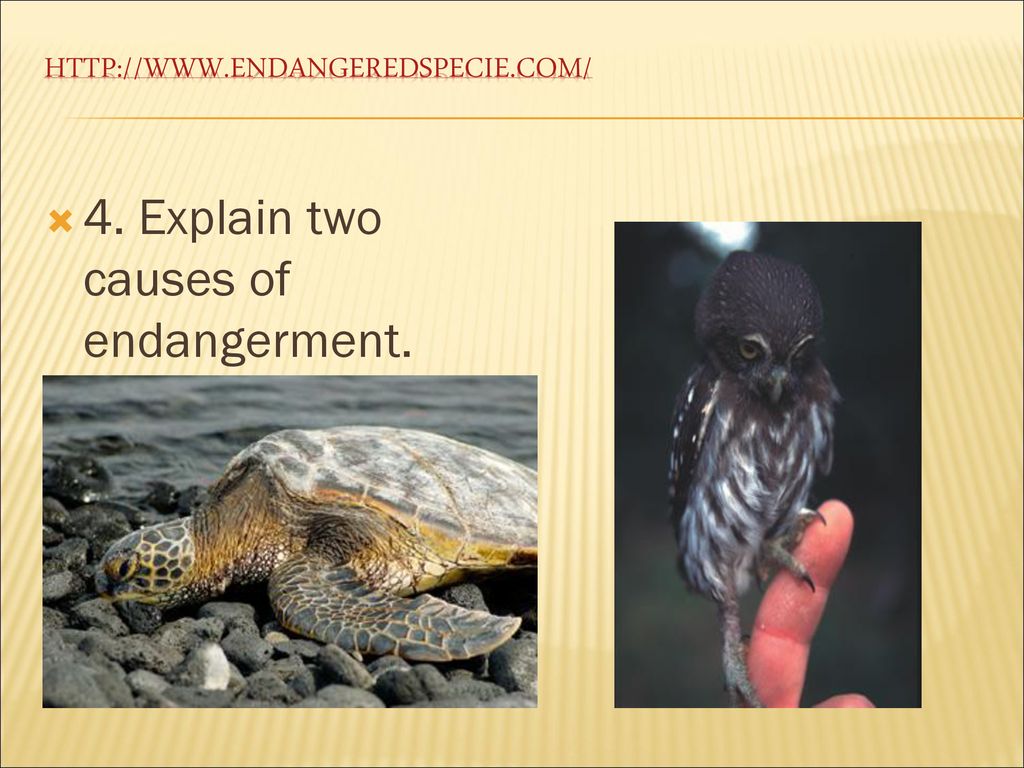 HTTP://WWW.ENDANGEREDSPECIE.COM/

4. Explain two causes of endangerment.